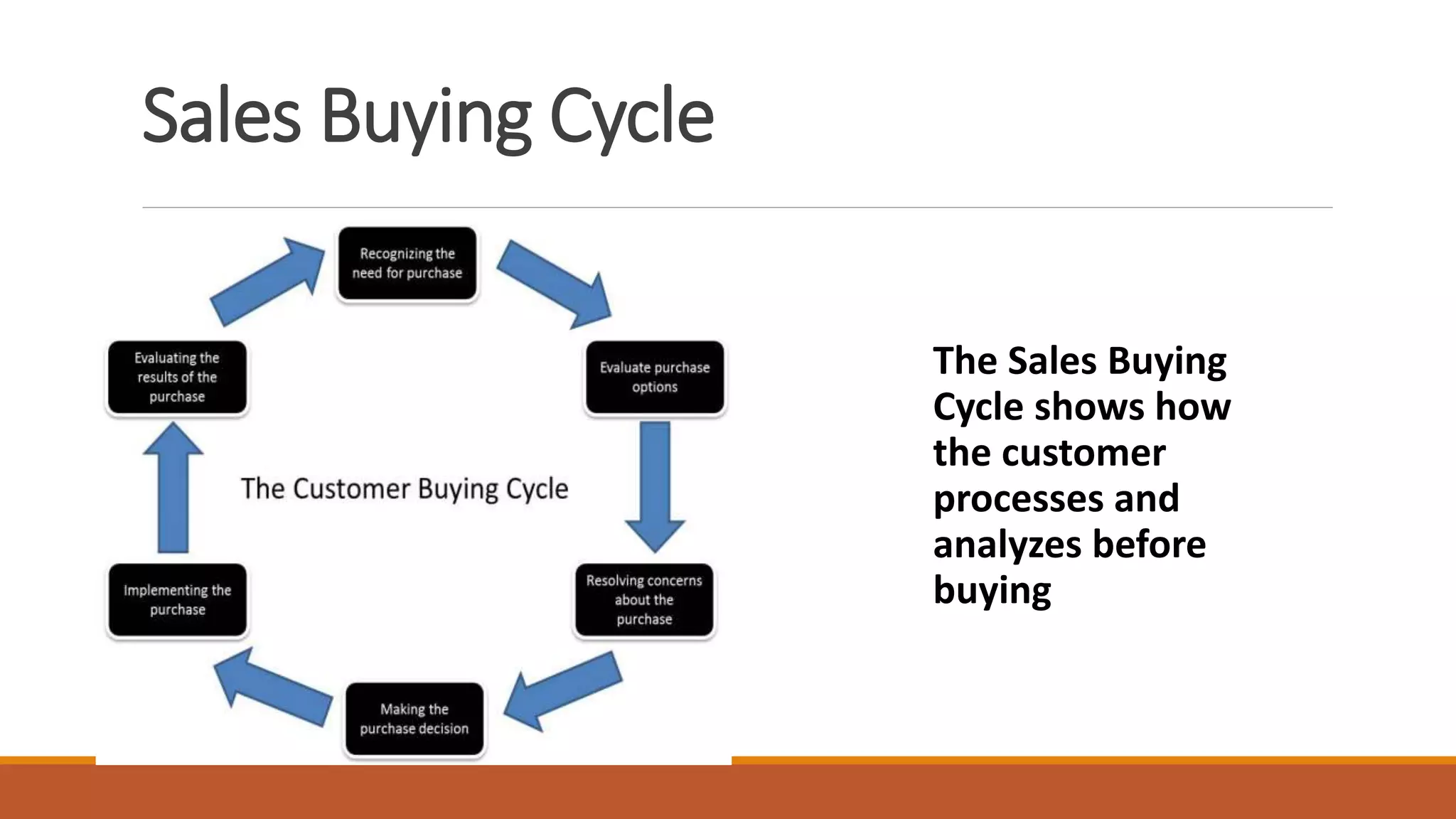 Sales Buying Cycle

Recognizing the need for purchase

Evaluate purchase options

Resolving concerns about the purchase

Making the purchase decision

Implementing the purchase

Evaluating the results of the purchase

The Customer Buying Cycle

The Sales Buying Cycle shows how the customer processes and analyzes before buying